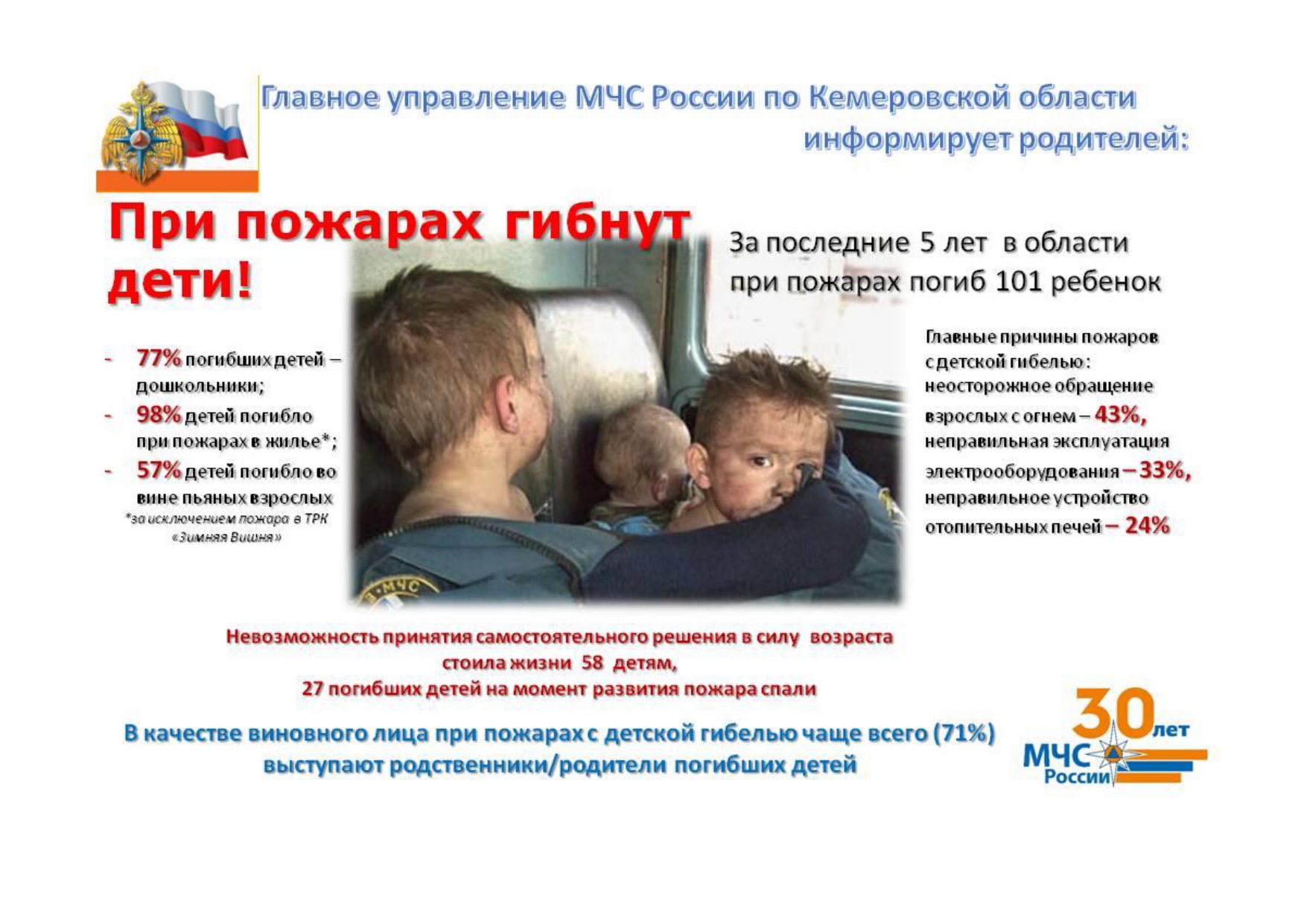 Главное управление МЧС России по Кемеровской области информирует родителей:

При пожарах гибнут дети!

За последние 5 лет в области при пожарах погиб 101 ребенок

- 77% погибших детей – дошкольники;
- 98% детей погибло при пожарах в жилье*;
- 57% детей погибло во вине пьяных взрослых

*за исключением пожара в ТРК «Зимняя Вишня»

МЧС

Главные причины пожаров с детской гибелью: неосторожное обращение взрослых с огнем – 43%, неправильная эксплуатация электрооборудования – 33%, неправильное устройство отопительных печей – 24%

Невозможность принятия самостоятельного решения в силу возраста стоила жизни 58 детям, 27 погибших детей на момент развития пожара спали

В качестве виновного лица при пожарах с детской гибелью чаще всего (71%) выступают родственники/родители погибших детей

30 лет МЧС России